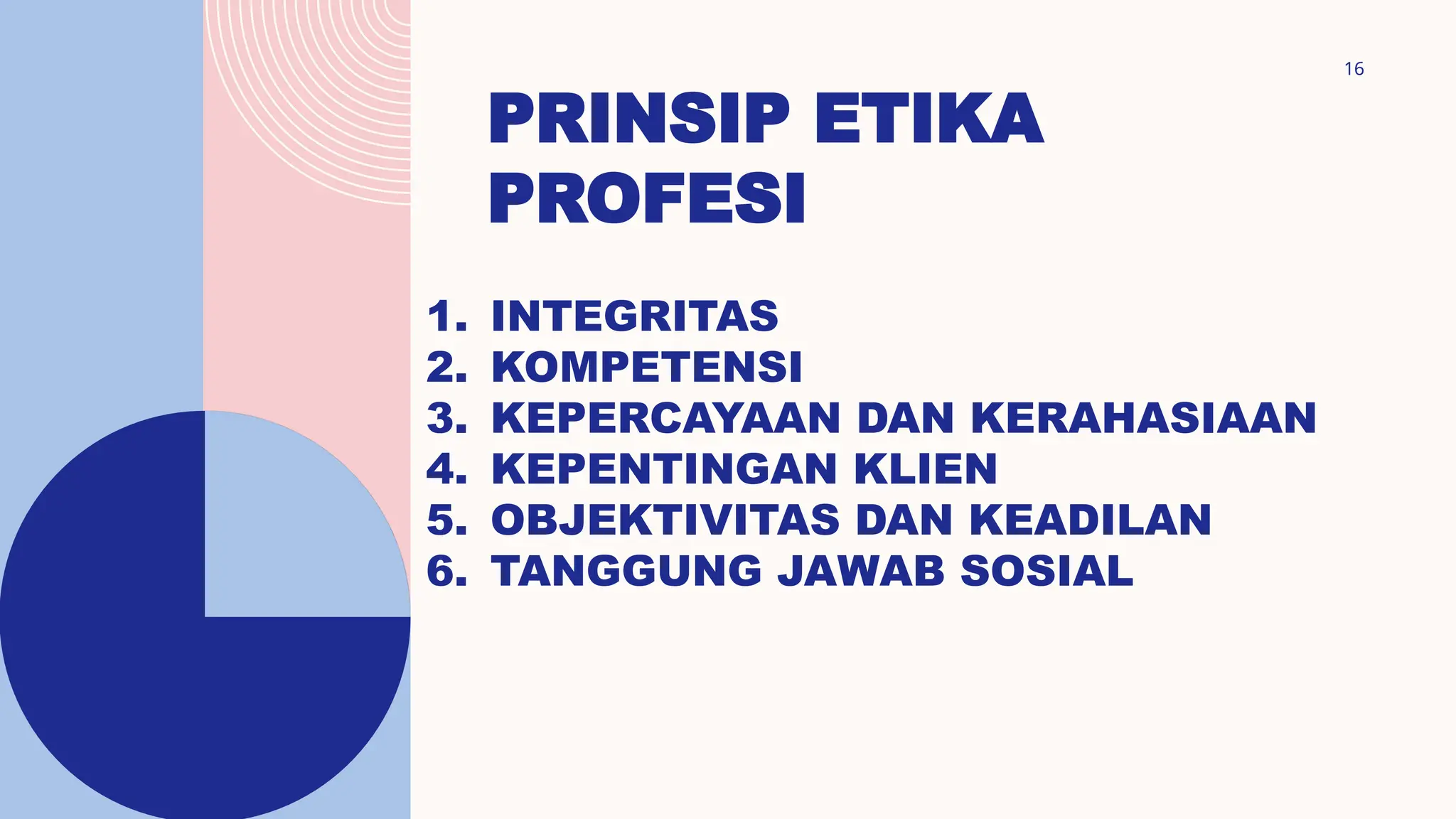 16

PRINSIP ETIKA PROFESI

1. INTEGRITAS
2. KOMPETENSI
3. KEPERCAYAAN DAN KERAHASIAAN
4. KEPENTINGAN KLIEN
5. OBJEKTIVITAS DAN KEADILAN
6. TANGGUNG JAWAB SOSIAL